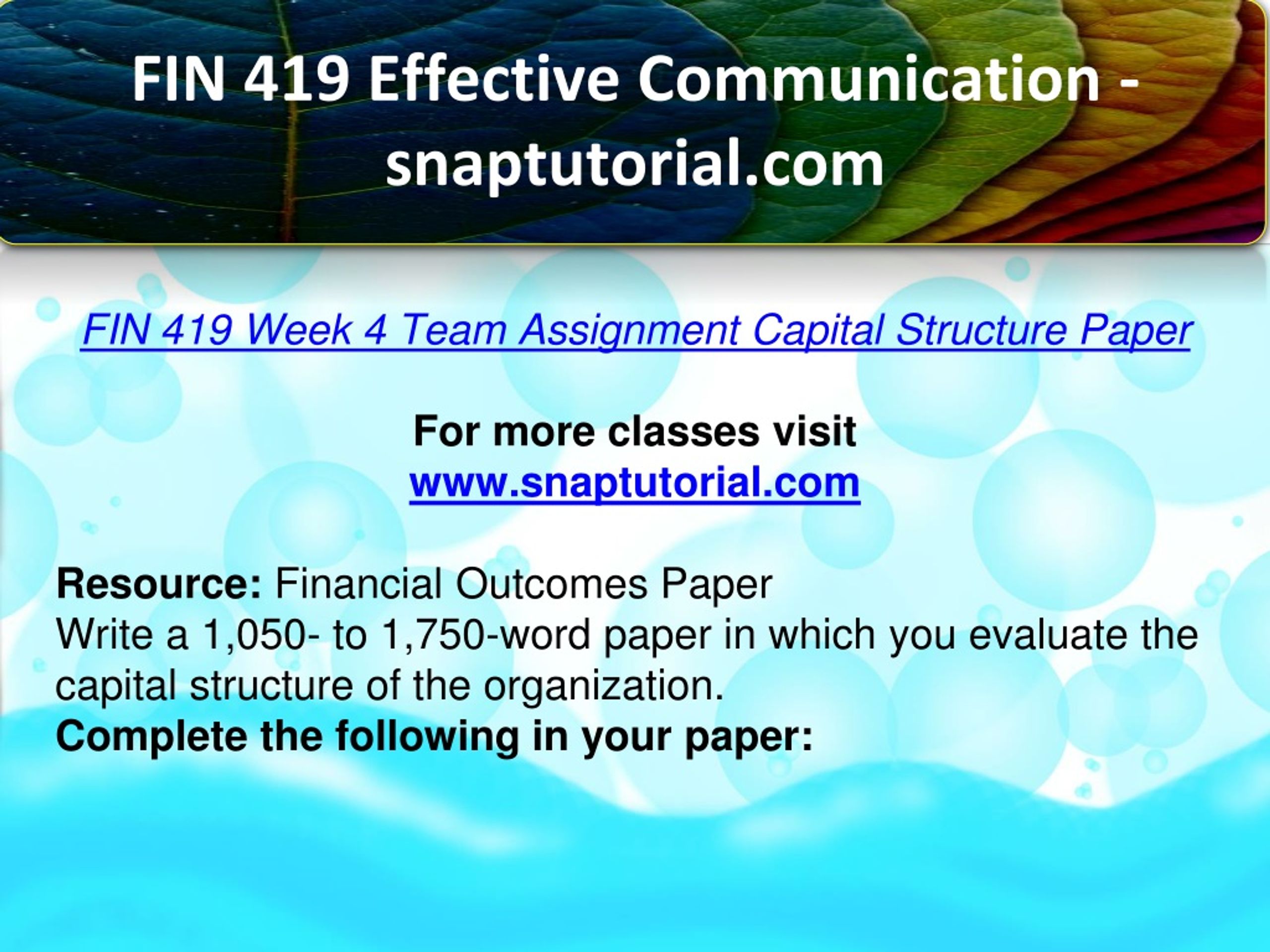 FIN 419 Effective Communication - snaptutorial.com

FIN 419 Week 4 Team Assignment Capital Structure Paper

For more classes visit
www.snaptutorial.com

Resource: Financial Outcomes Paper
Write a 1,050- to 1,750-word paper in which you evaluate the capital structure of the organization.
Complete the following in your paper: